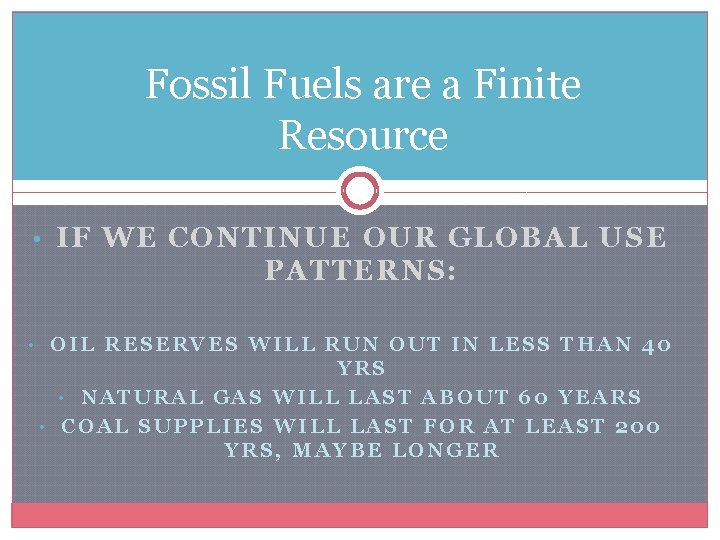 Fossil Fuels are a Finite Resource

• IF WE CONTINUE OUR GLOBAL USE PATTERNS:

• OIL RESERVES WILL RUN OUT IN LESS THAN 40 YRS
• NATURAL GAS WILL LAST ABOUT 60 YEARS
• COAL SUPPLIES WILL LAST FOR AT LEAST 200 YRS, MAYBE LONGER